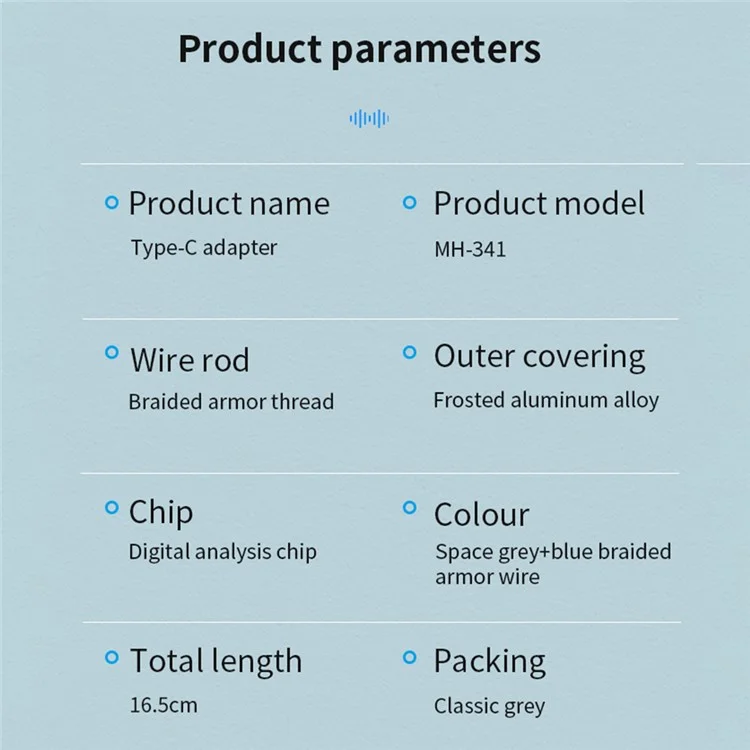 Product parameters

Product name
Type-C adapter

Product model
MH-341

Wire rod
Braided armor thread

Outer covering
Frosted aluminum alloy

Chip
Digital analysis chip

Colour
Space grey+blue braided armor wire

Total length
16.5cm

Packing
Classic grey